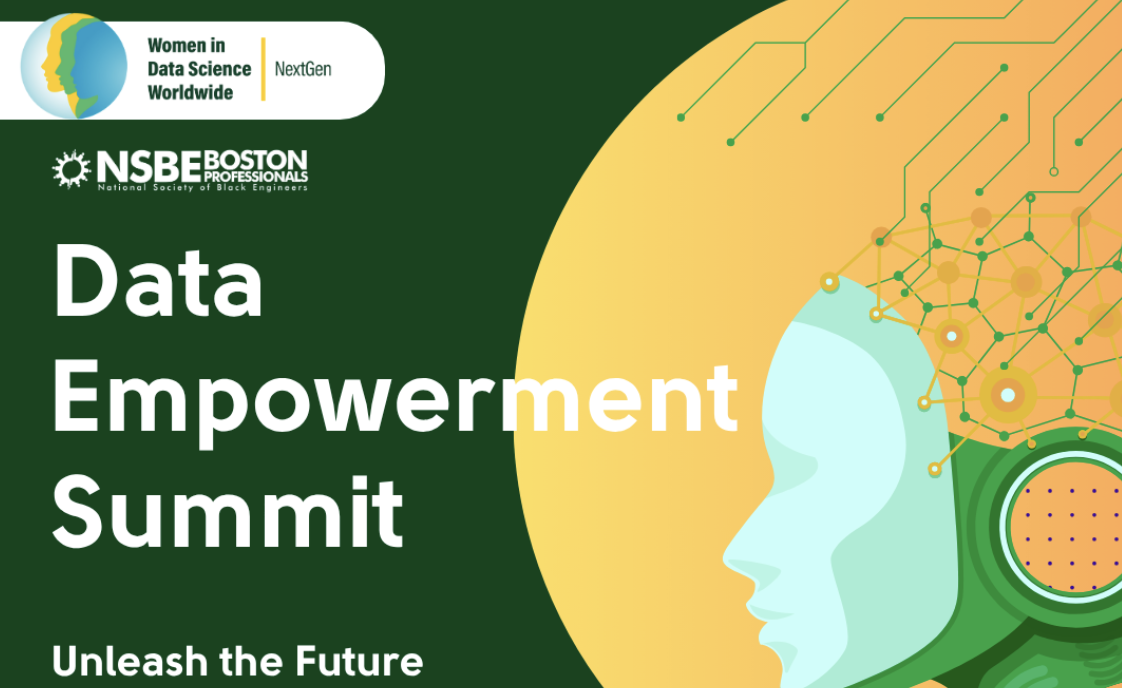 Women in Data Science Worldwide | NextGen

NSBE BOSTON PROFESSIONALS
National Society of Black Engineers

Data Empowerment Summit

Unleash the Future